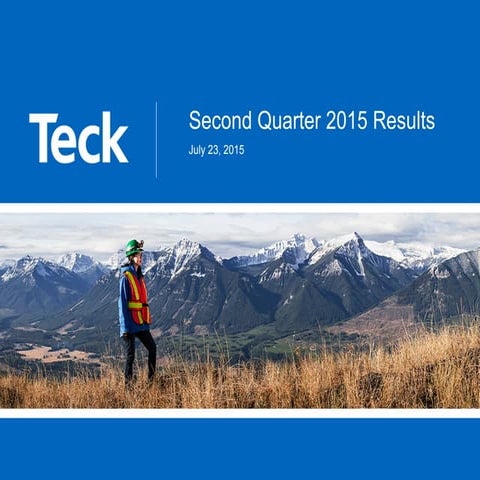 Teck

Second Quarter 2015 Results

July 23, 2015